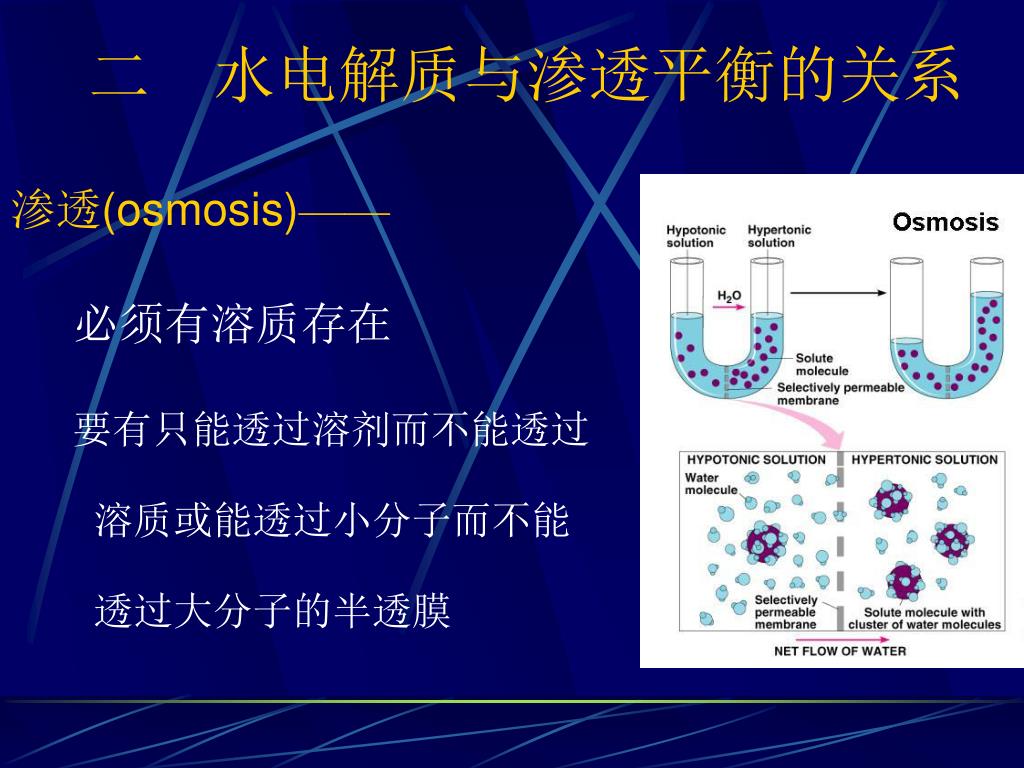 二　水电解质与渗透平衡的关系

渗透(osmosis)——

必须有溶质存在

要有只能透过溶剂而不能透过溶质或能透过小分子而不能透过大分子的半透膜

Osmosis

Hypotonic solution

Hypertonic solution

$H_2O$

Solute molecule

Selectively permeable membrane

HYPOTONIC SOLUTION

HYPERTONIC SOLUTION

Water molecule

Selectively permeable membrane

Solute molecule with cluster of water molecules

NET FLOW OF WATER